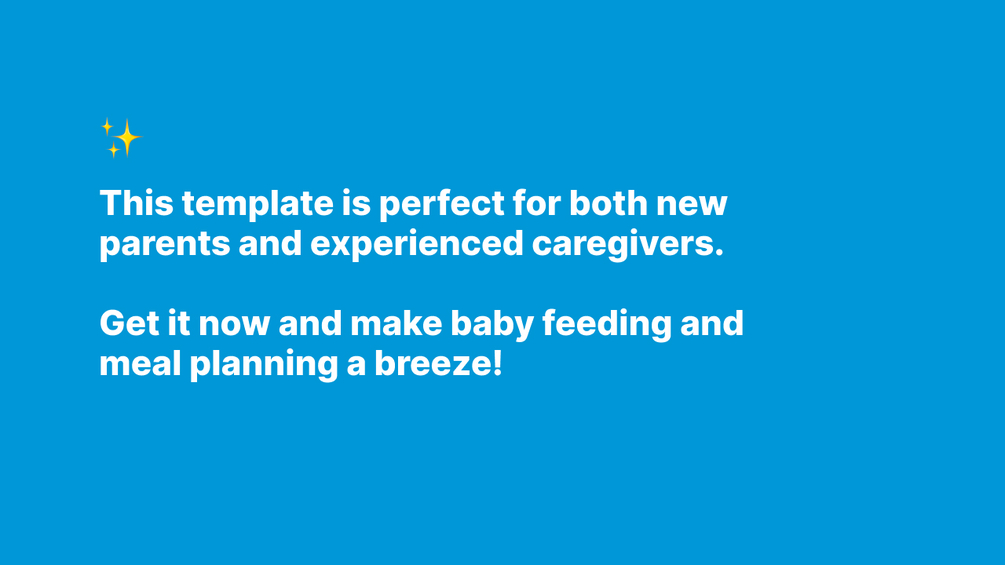 ✨

This template is perfect for both new parents and experienced caregivers.

Get it now and make baby feeding and meal planning a breeze!